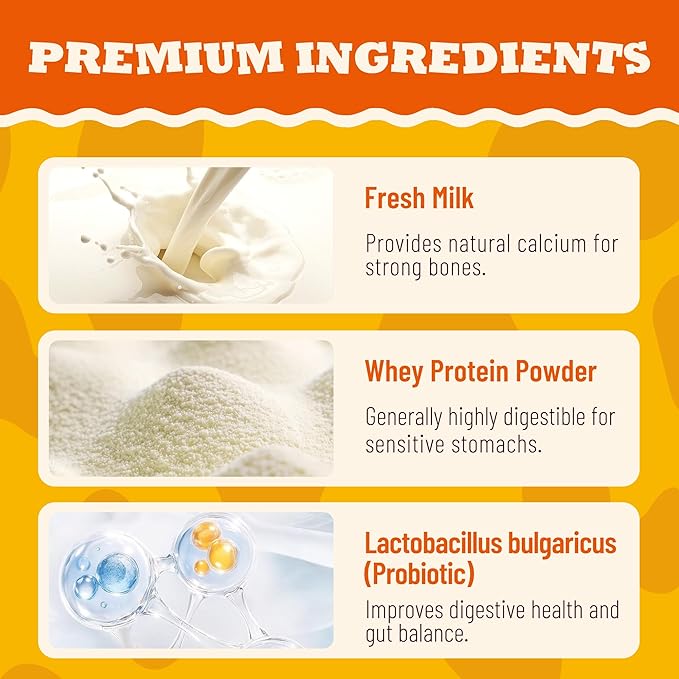 PREMIUM INGREDIENTS

Fresh Milk

Provides natural calcium for strong bones.

Whey Protein Powder

Generally highly digestible for sensitive stomachs.

Lactobacillus bulgaricus (Probiotic)

Improves digestive health and gut balance.